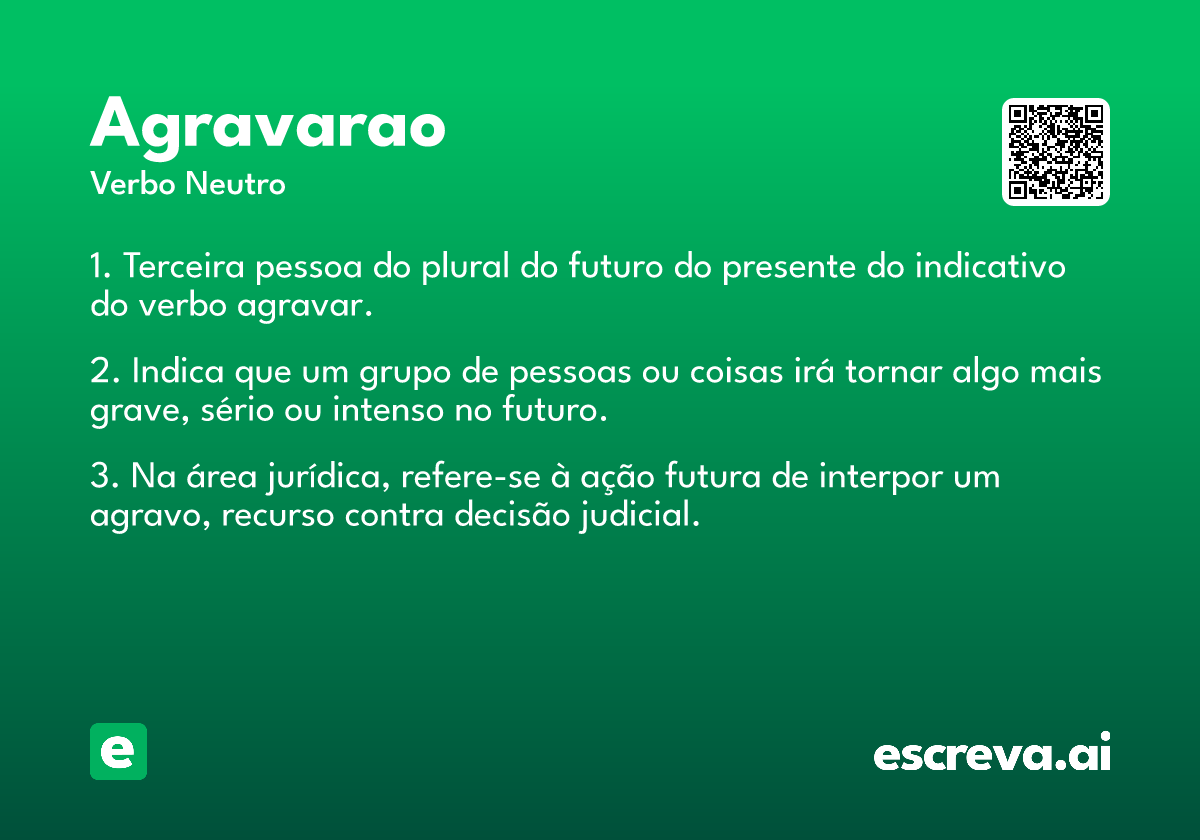 Agravarao

Verbo Neutro

1. Terceira pessoa do plural do futuro do presente do indicativo do verbo agravar.

2. Indica que um grupo de pessoas ou coisas irá tornar algo mais grave, sério ou intenso no futuro.

3. Na área jurídica, refere-se à ação futura de interpor um agravo, recurso contra decisão judicial.

e

escreva.ai